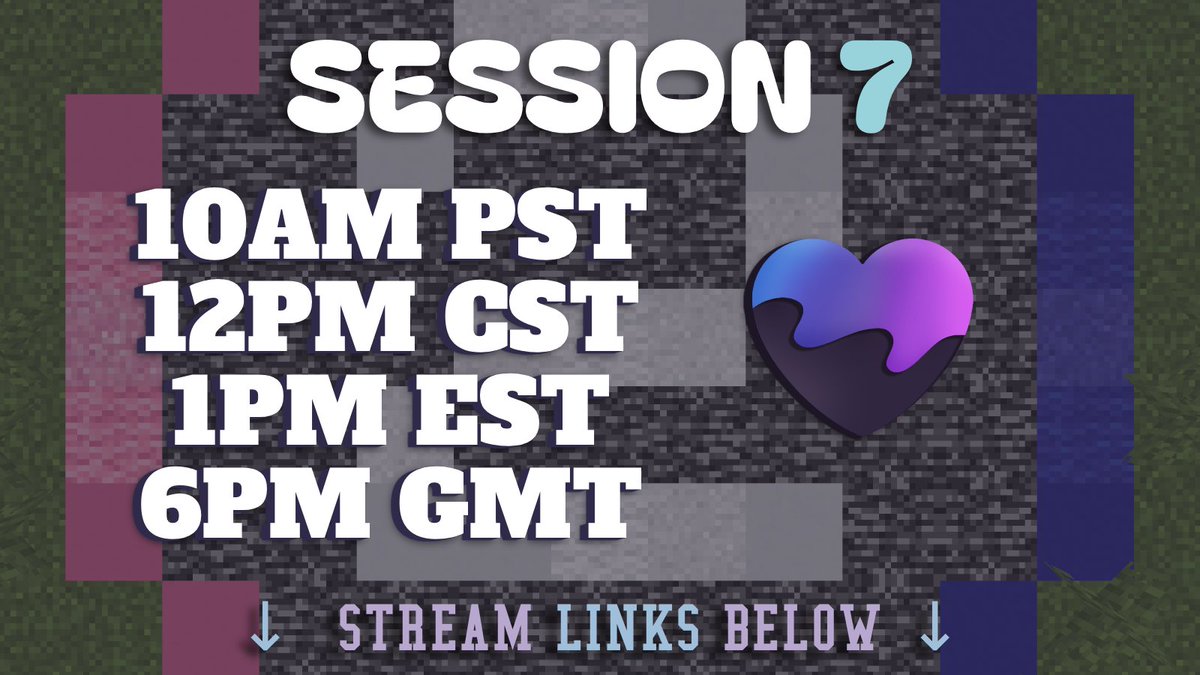 SESSION 7

10AM PST
12PM CST
1PM EST
6PM GMT

↓ STREAM LINKS BELOW ↓